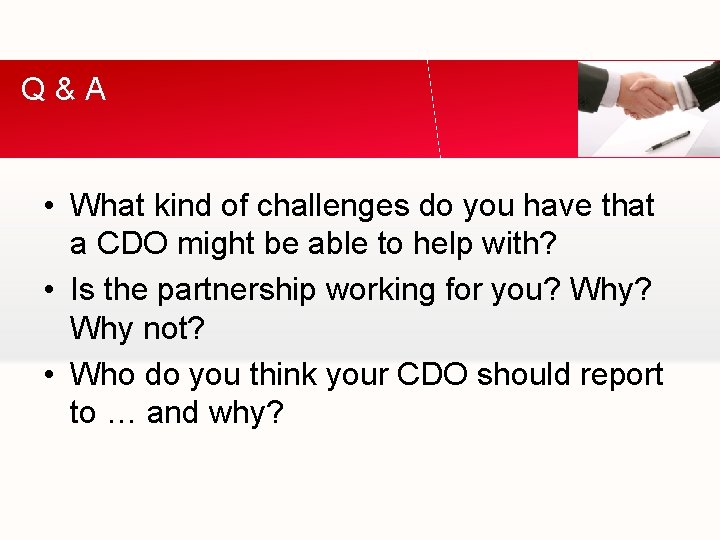 Q & A

• What kind of challenges do you have that a CDO might be able to help with?
• Is the partnership working for you? Why? Why not?
• Who do you think your CDO should report to … and why?